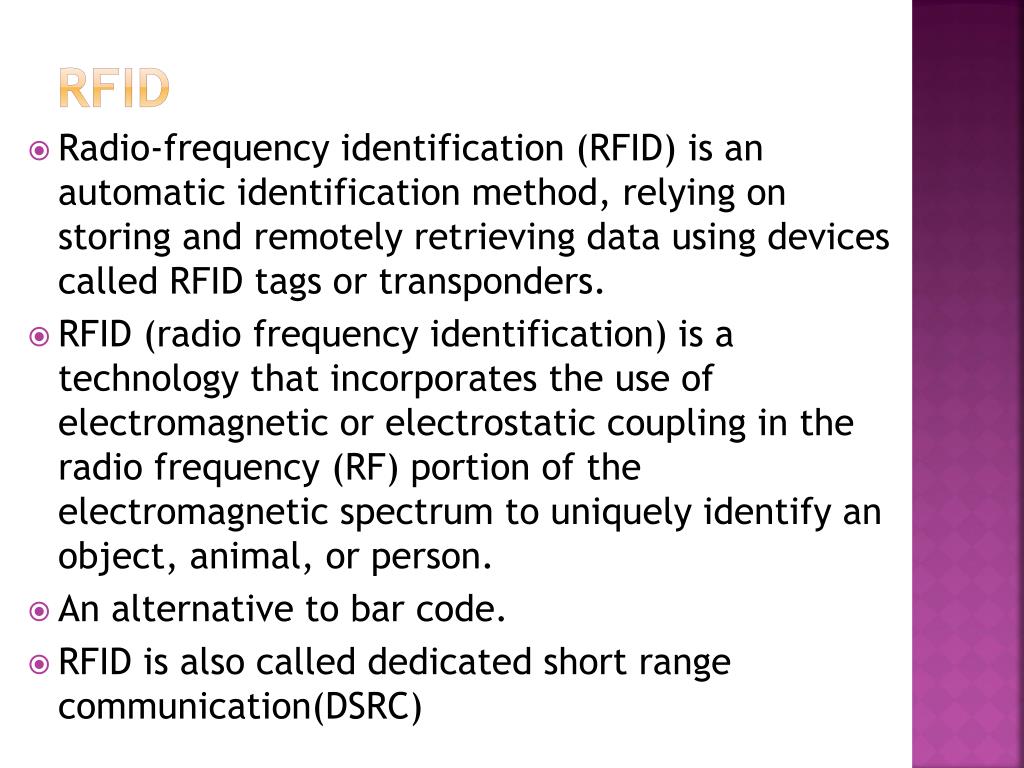 RFID

Radio-frequency identification (RFID) is an automatic identification method, relying on storing and remotely retrieving data using devices called RFID tags or transponders.

RFID (radio frequency identification) is a technology that incorporates the use of electromagnetic or electrostatic coupling in the radio frequency (RF) portion of the electromagnetic spectrum to uniquely identify an object, animal, or person.

An alternative to bar code.

RFID is also called dedicated short range communication(DSRC)